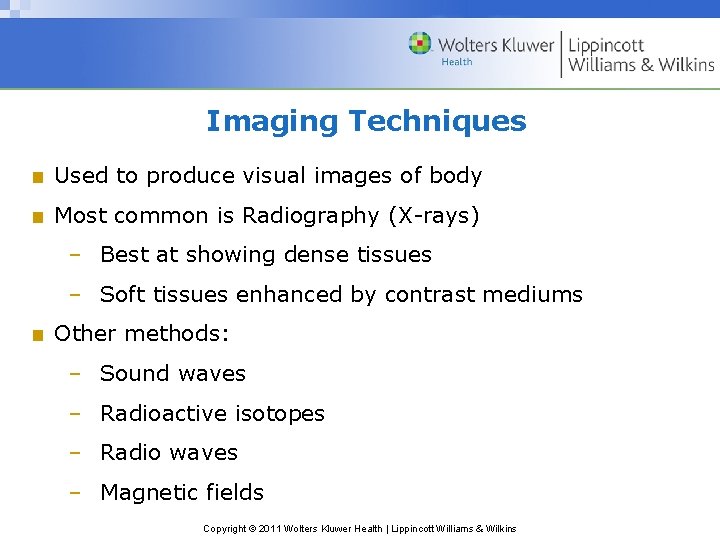 Wolters Kluwer
Health
Lippincott
Williams & Wilkins

Imaging Techniques

■ Used to produce visual images of body
■ Most common is Radiography (X-rays)
– Best at showing dense tissues
– Soft tissues enhanced by contrast mediums
■ Other methods:
– Sound waves
– Radioactive isotopes
– Radio waves
– Magnetic fields

Copyright © 2011 Wolters Kluwer Health | Lippincott Williams & Wilkins